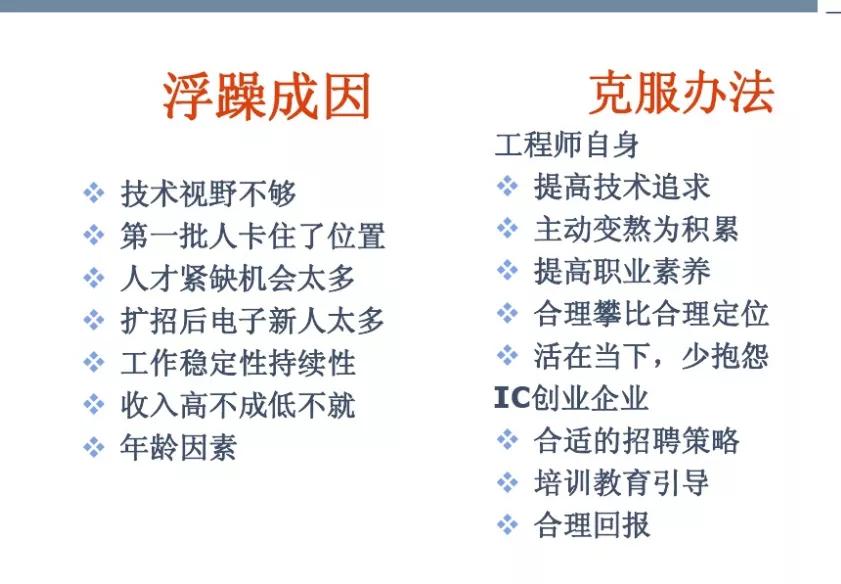 浮躁成因

❖ 技术视野不够
❖ 第一批人卡住了位置
❖ 人才紧缺机会太多
❖ 扩招后电子新人太多
❖ 工作稳定性持续性
❖ 收入高不成低不就
❖ 年龄因素

克服办法

工程师自身
❖ 提高技术追求
❖ 主动变熬为积累
❖ 提高职业素养
❖ 合理攀比合理定位
❖ 活在当下，少抱怨

IC创业企业
❖ 合适的招聘策略
❖ 培训教育引导
❖ 合理回报